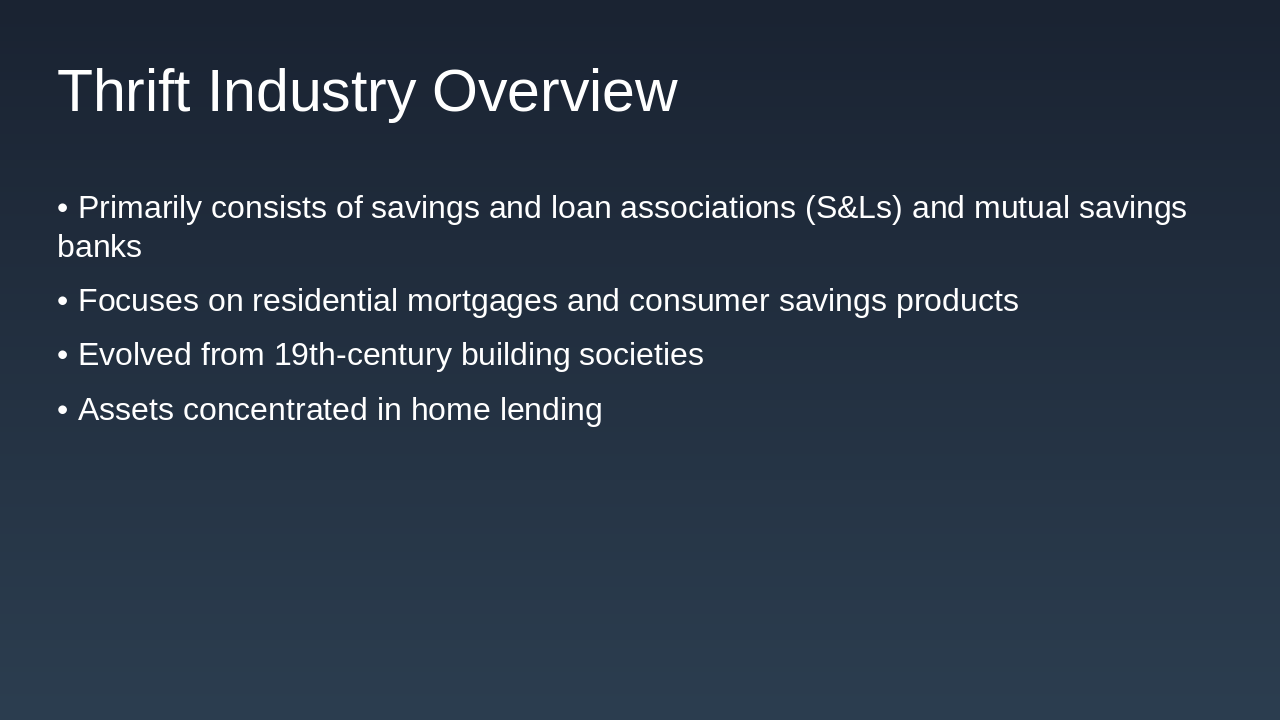 Thrift Industry Overview

• Primarily consists of savings and loan associations (S&Ls) and mutual savings banks

• Focuses on residential mortgages and consumer savings products

• Evolved from 19th-century building societies

• Assets concentrated in home lending